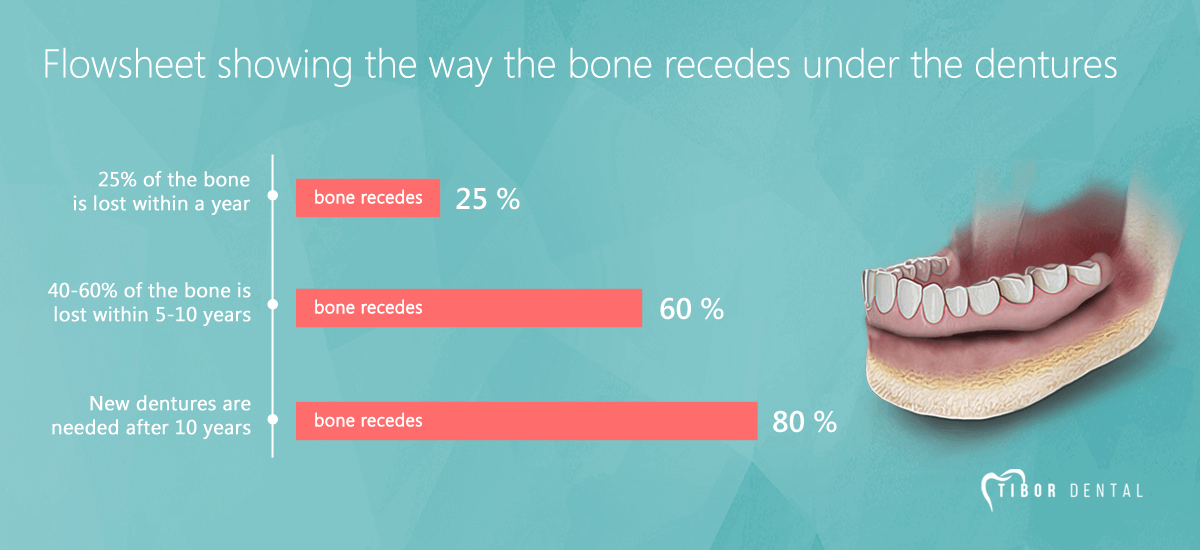 Flowsheet showing the way the bone recedes under the dentures

25% of the bone is lost within a year

bone recedes

25 %

40-60% of the bone is lost within 5-10 years

bone recedes

60 %

New dentures are needed after 10 years

bone recedes

80 %

TIBOR DENTAL